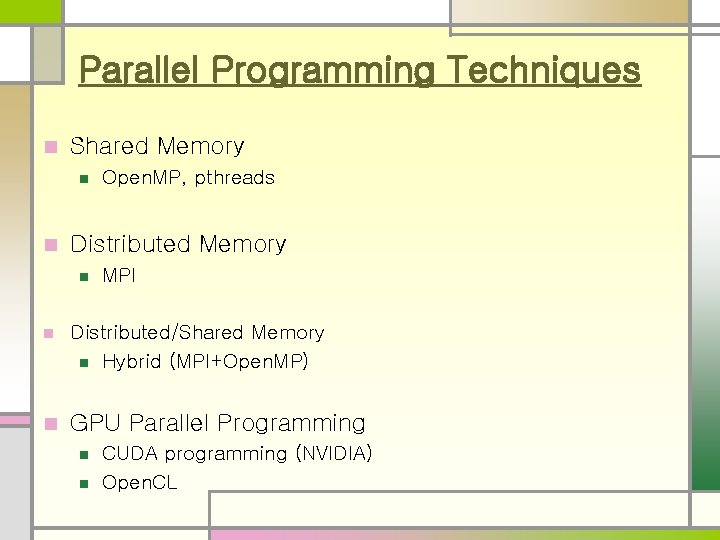 Parallel Programming Techniques

Shared Memory

OpenMP, pthreads

Distributed Memory

MPI

Distributed/Shared Memory

Hybrid (MPI+OpenMP)

GPU Parallel Programming

CUDA programming (NVIDIA)

OpenCL